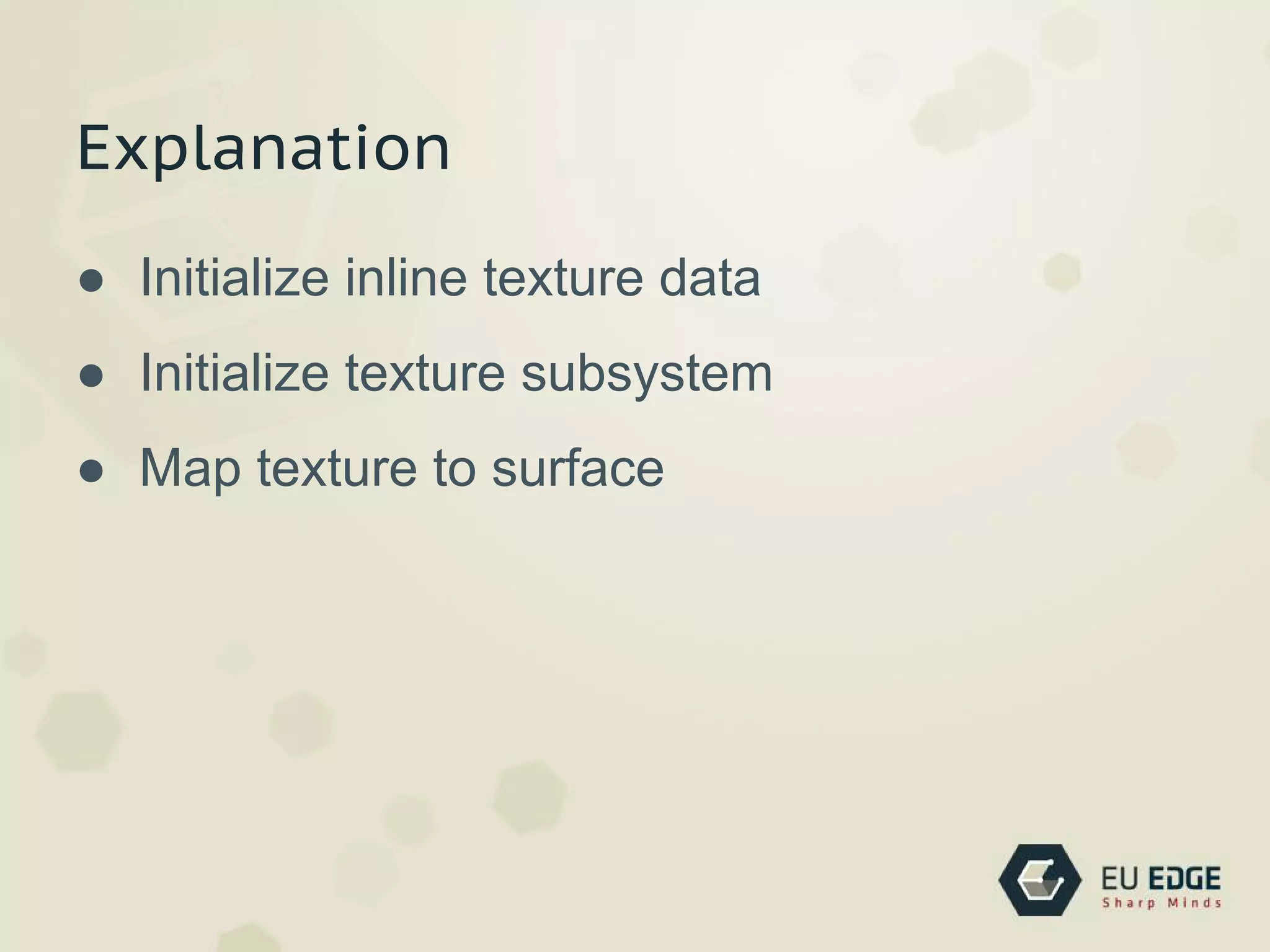 Explanation

● Initialize inline texture data
● Initialize texture subsystem
● Map texture to surface

EU EDGE
Sharp Minds